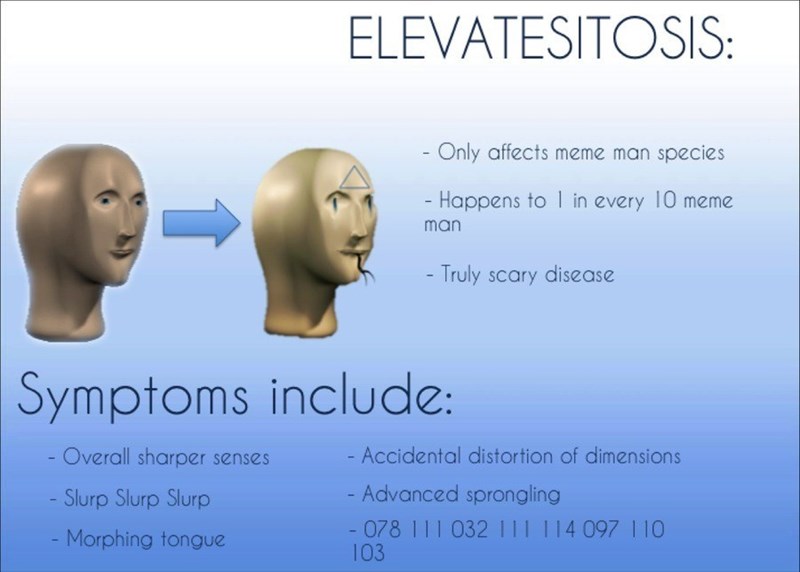 ELEVATESITOSIS:

- Only affects meme man species

- Happens to 1 in every 10 meme man

- Truly scary disease

Symptoms include:

- Overall sharper senses

- Slurp Slurp Slurp

- Morphing tongue

- Accidental distortion of dimensions

- Advanced sprongling

- 078 111 032 111 114 097 110 103